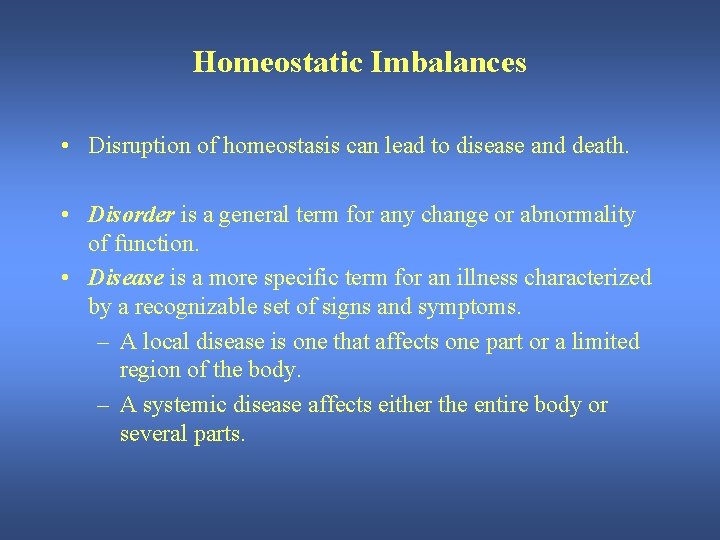 Homeostatic Imbalances

• Disruption of homeostasis can lead to disease and death.

• Disorder is a general term for any change or abnormality of function.

• Disease is a more specific term for an illness characterized by a recognizable set of signs and symptoms.
– A local disease is one that affects one part or a limited region of the body.
– A systemic disease affects either the entire body or several parts.